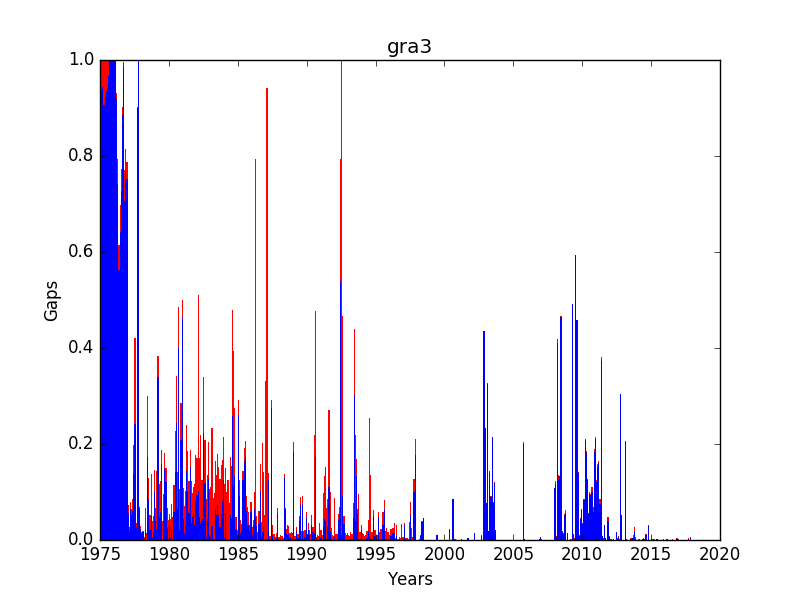 gra3

Gaps

1.0
0.8
0.6
0.4
0.2
0.0

1975 1980 1985 1990 1995 2000 2005 2010 2015 2020

Years